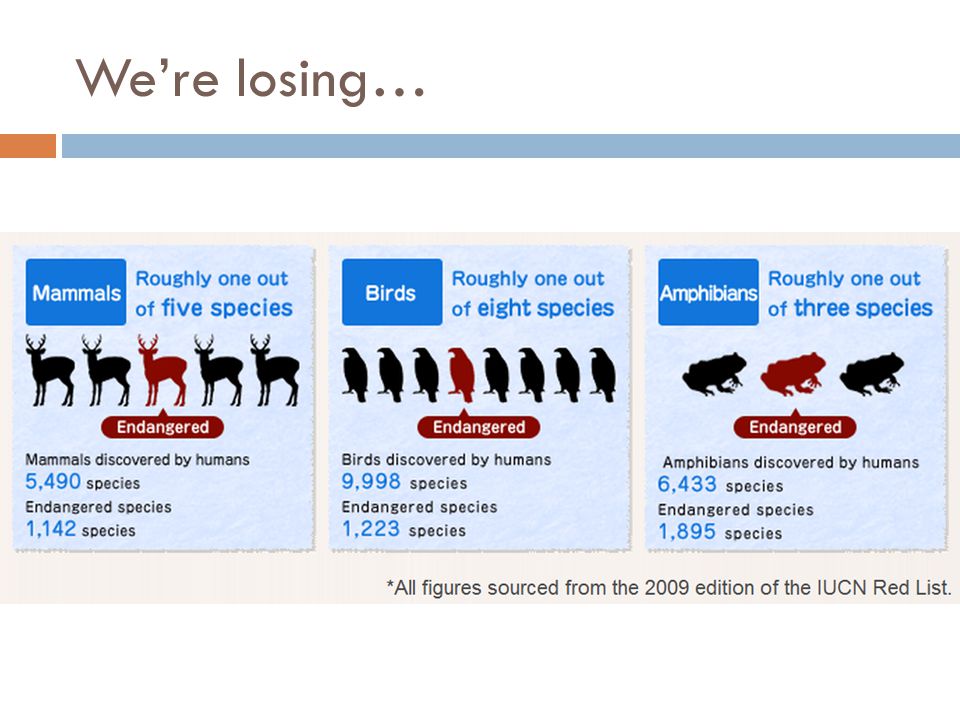 We're losing…

Mammals
Roughly one out of five species

Endangered

Mammals discovered by humans
5,490 species
Endangered species
1,142 species

Birds
Roughly one out of eight species

Endangered

Birds discovered by humans
9,998 species
Endangered species
1,223 species

Amphibians
Roughly one out of three species

Endangered

Amphibians discovered by humans
6,433 species
Endangered species
1,895 species

*All figures sourced from the 2009 edition of the IUCN Red List.